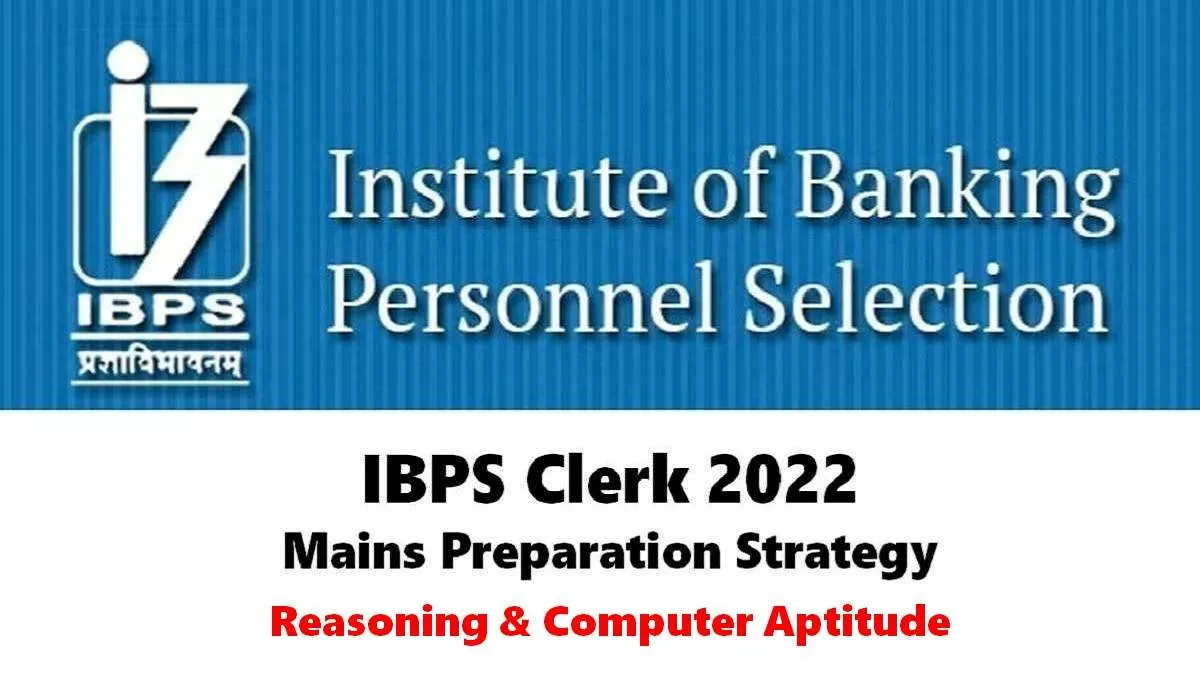 IBPS
प्रज्ञाविभावनम्

Institute of Banking Personnel Selection

IBPS Clerk 2022
Mains Preparation Strategy
Reasoning & Computer Aptitude